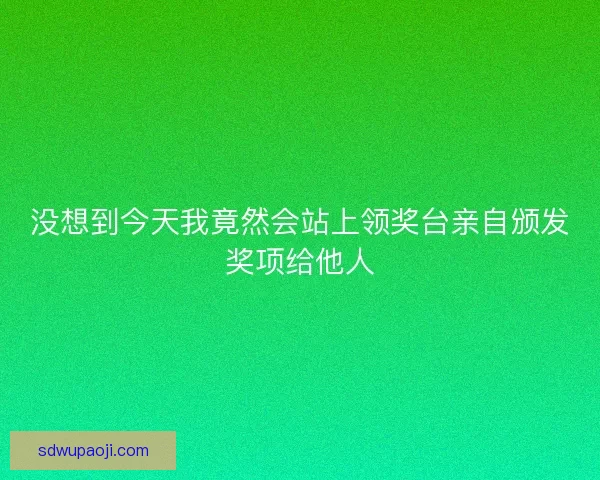 没想到今天我竟然会站上领奖台亲自颁发奖项给他人

sdwupaoji.com